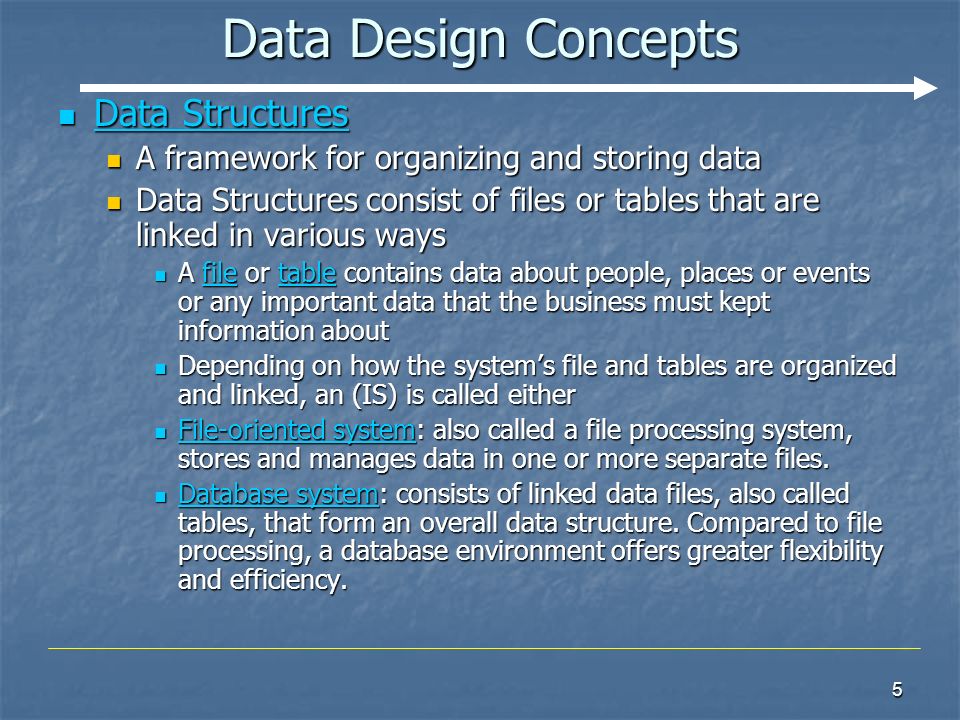 Data Design Concepts

Data Structures

A framework for organizing and storing data

Data Structures consist of files or tables that are linked in various ways

A file or table contains data about people, places or events or any important data that the business must kept information about

Depending on how the system's file and tables are organized and linked, an (IS) is called either

File-oriented system: also called a file processing system, stores and manages data in one or more separate files.

Database system: consists of linked data files, also called tables, that form an overall data structure. Compared to file processing, a database environment offers greater flexibility and efficiency.

5